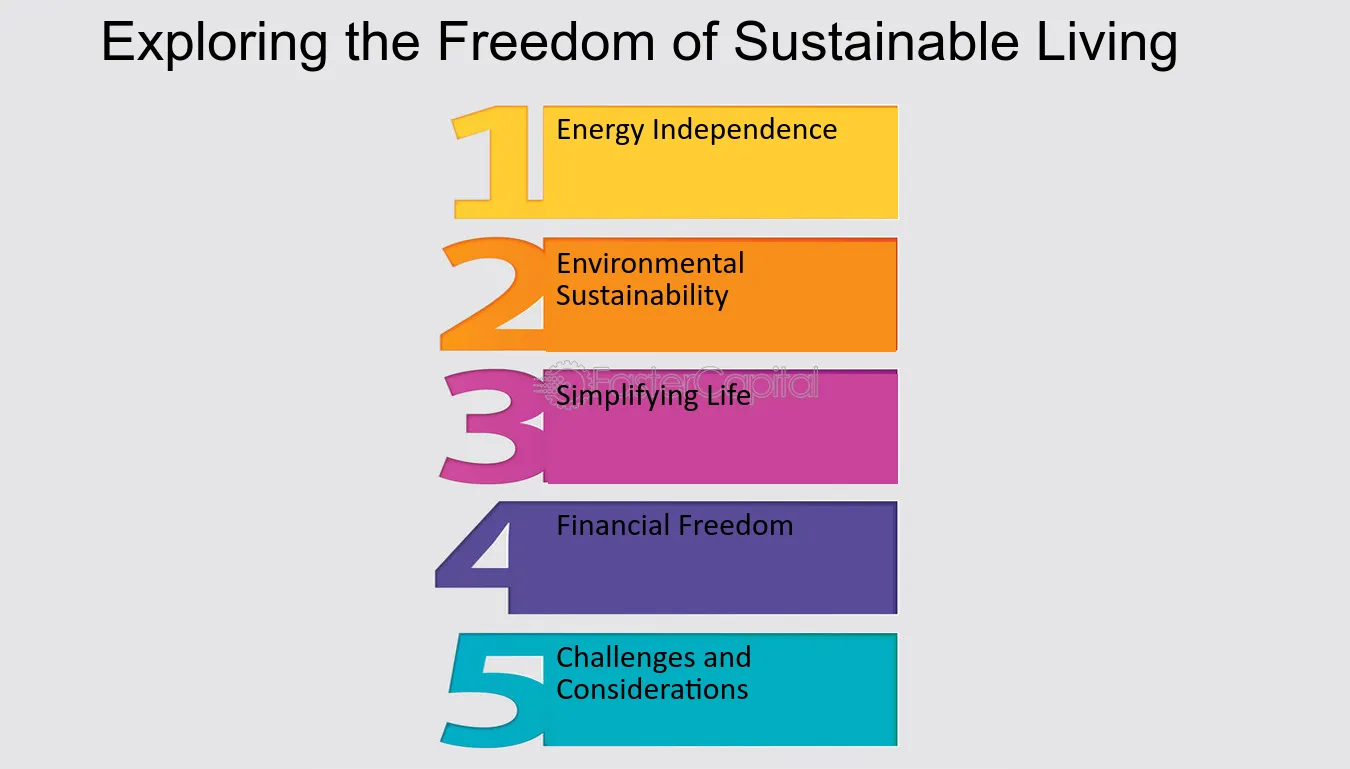 Exploring the Freedom of Sustainable Living

1 Energy Independence

2 Environmental Sustainability

3 Simplifying Life

FasterCapital

4 Financial Freedom

5 Challenges and Considerations